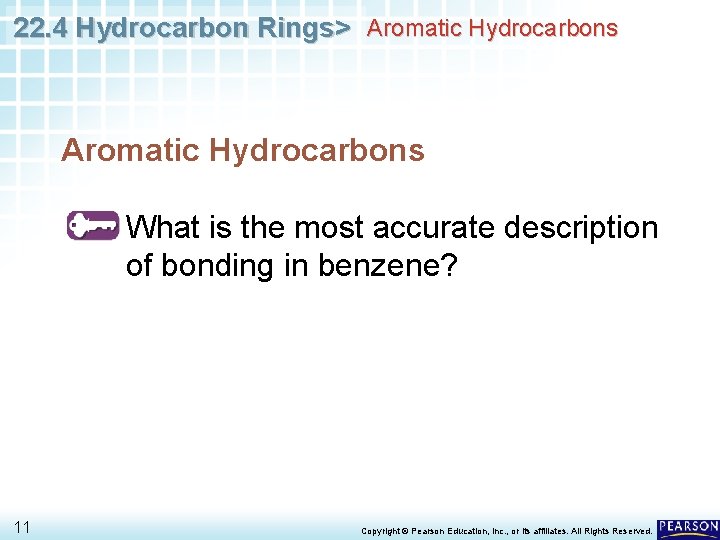 22.4 Hydrocarbon Rings> Aromatic Hydrocarbons

Aromatic Hydrocarbons

What is the most accurate description of bonding in benzene?

11

Copyright © Pearson Education, Inc., or its affiliates. All Rights Reserved.

PEARSON